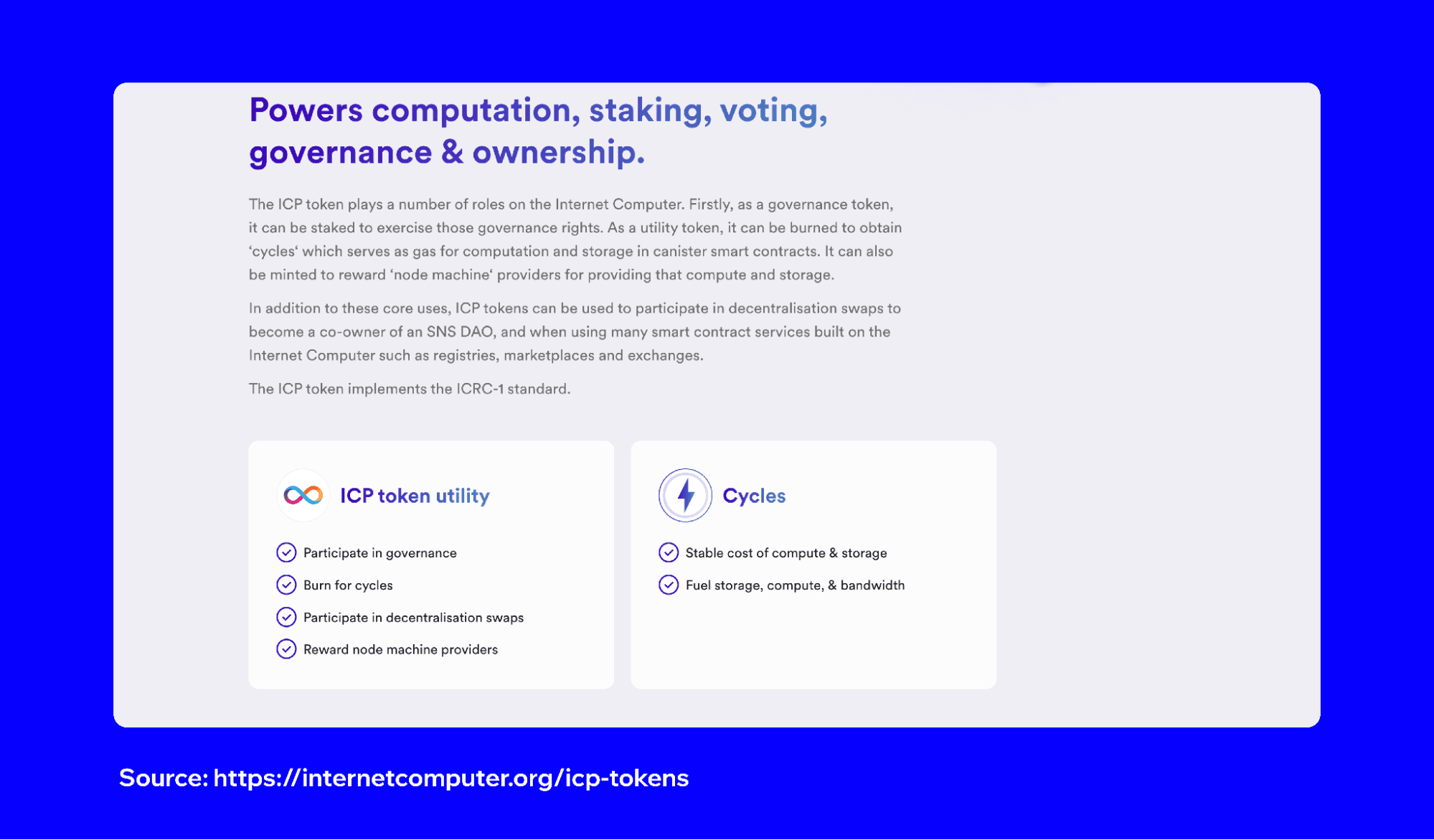 Powers computation, staking, voting, governance & ownership.

The ICP token plays a number of roles on the Internet Computer. Firstly, as a governance token, it can be staked to exercise those governance rights. As a utility token, it can be burned to obtain 'cycles' which serves as gas for computation and storage in canister smart contracts. It can also be minted to reward 'node machine' providers for providing that compute and storage.

In addition to these core uses, ICP tokens can be used to participate in decentralisation swaps to become a co-owner of an SNS DAO, and when using many smart contract services built on the Internet Computer such as registries, marketplaces and exchanges.

The ICP token implements the ICRC-1 standard.

ICP token utility

Participate in governance

Burn for cycles

Participate in decentralisation swaps

Reward node machine providers

Cycles

Stable cost of compute & storage

Fuel storage, compute, & bandwidth

Source: https://internetcomputer.org/icp-tokens